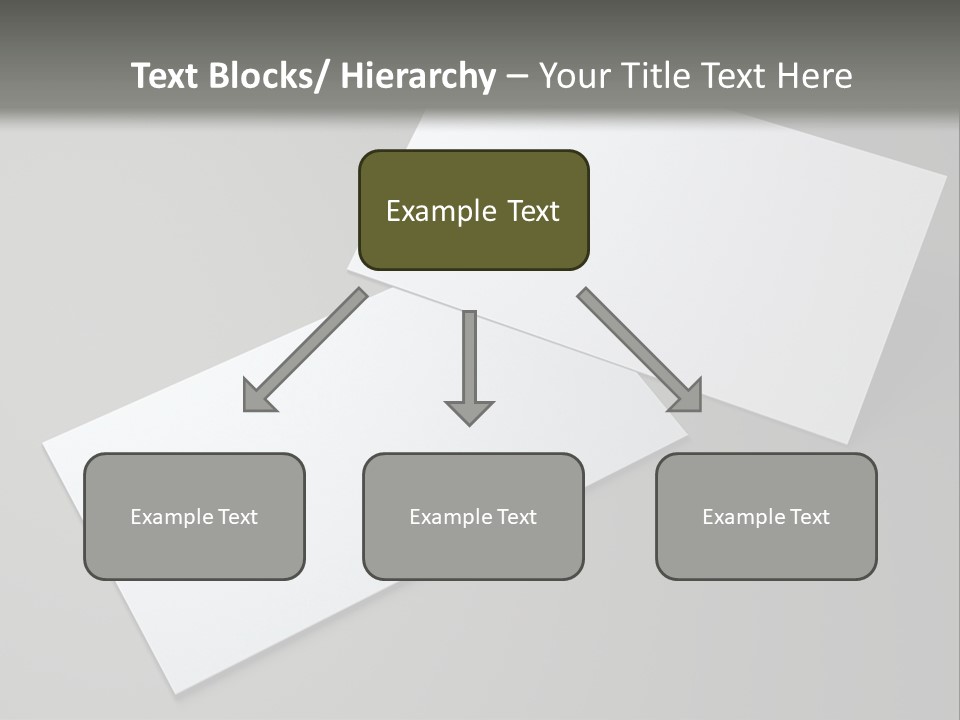 Text Blocks/ Hierarchy – Your Title Text Here

Example Text

Example Text

Example Text

Example Text